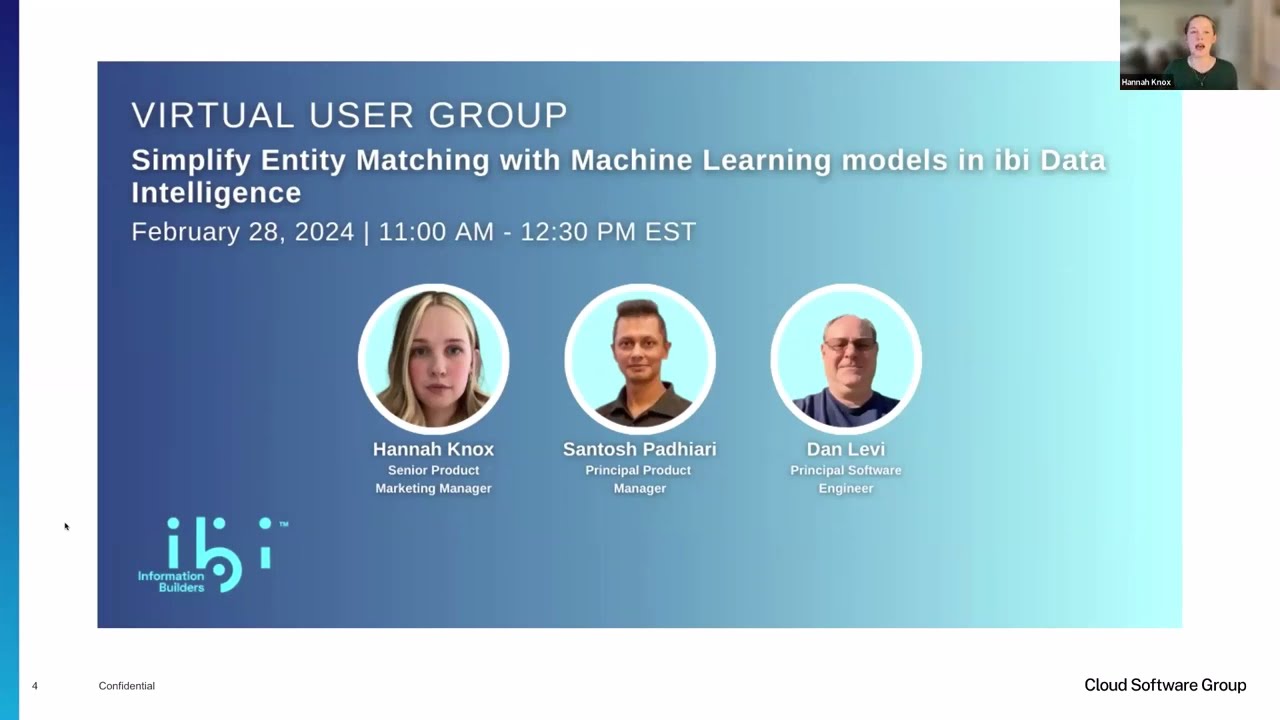 Hannah Knox

VIRTUAL USER GROUP

Simplify Entity Matching with Machine Learning models in ibi Data Intelligence

February 28, 2024 | 11:00 AM - 12:30 PM EST

Hannah Knox
Senior Product Marketing Manager

Santosh Padhiari
Principal Product Manager

Dan Levi
Principal Software Engineer

ibi™
Information Builders

4 Confidential

Cloud Software Group